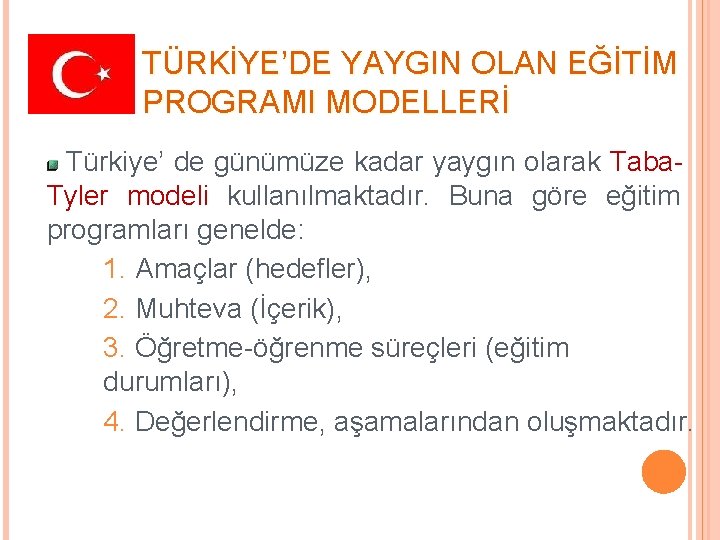 TÜRKİYE'DE YAYGIN OLAN EĞİTİM PROGRAMI MODELLERİ

Türkiye' de günümüze kadar yaygın olarak Taba-Tyler modeli kullanılmaktadır. Buna göre eğitim programları genelde:

1. Amaçlar (hedefler),
2. Muhteva (İçerik),
3. Öğretme-öğrenme süreçleri (eğitim durumları),
4. Değerlendirme, aşamalarından oluşmaktadır.